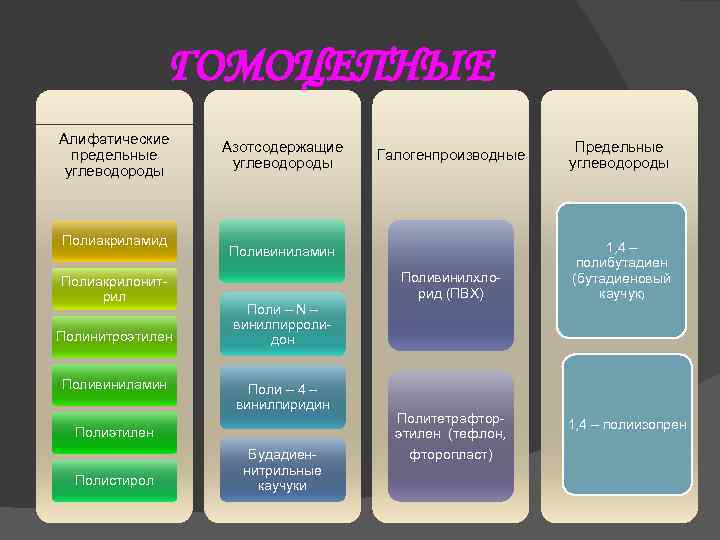 ГОМОЦЕПНЫЕ

Алифатические предельные углеводороды

Полиакриламид

Полиакрилонитрил

Полинитроэтилен

Поливиниламин

Полиэтилен

Полистирол

Азотсодержащие углеводороды

Поливиниламин

Поли – N – винилпирролидон

Поли – 4 – винилпиридин

Будадиен-нитрильные каучуки

Галогенпроизводные

Поливинилхлорид (ПВХ)

Политетрафторэтилен (тефлон, фторопласт)

Предельные углеводороды

1,4 – полибутадиен (бутадиеновый каучук)

1,4 – полиизопрен